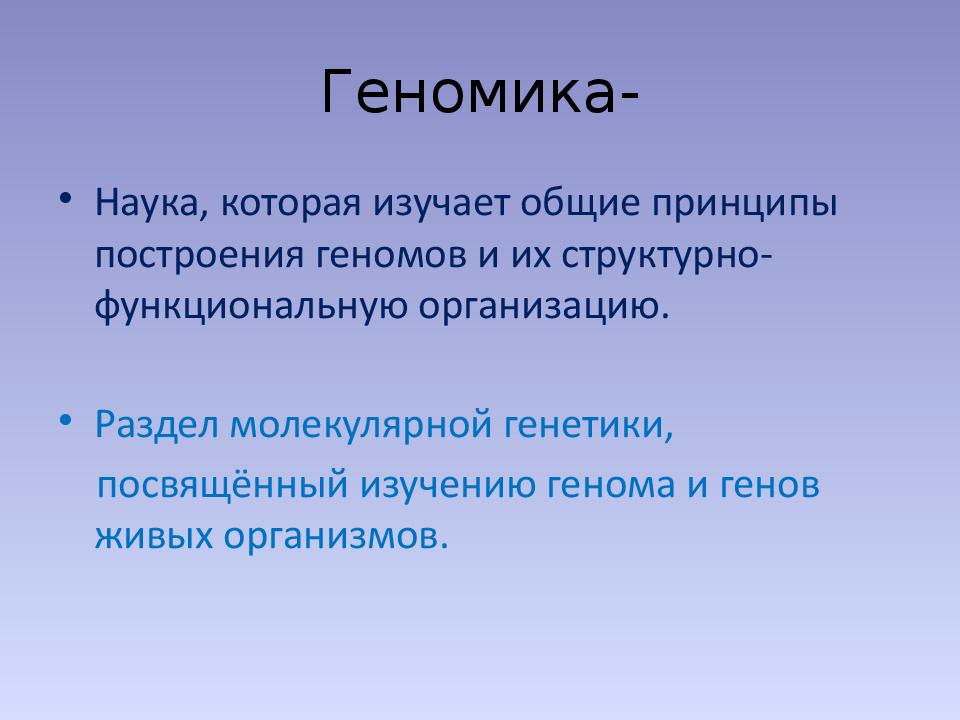 Геномика-

• Наука, которая изучает общие принципы построения геномов и их структурно-функциональную организацию.

• Раздел молекулярной генетики, посвящённый изучению генома и генов живых организмов.